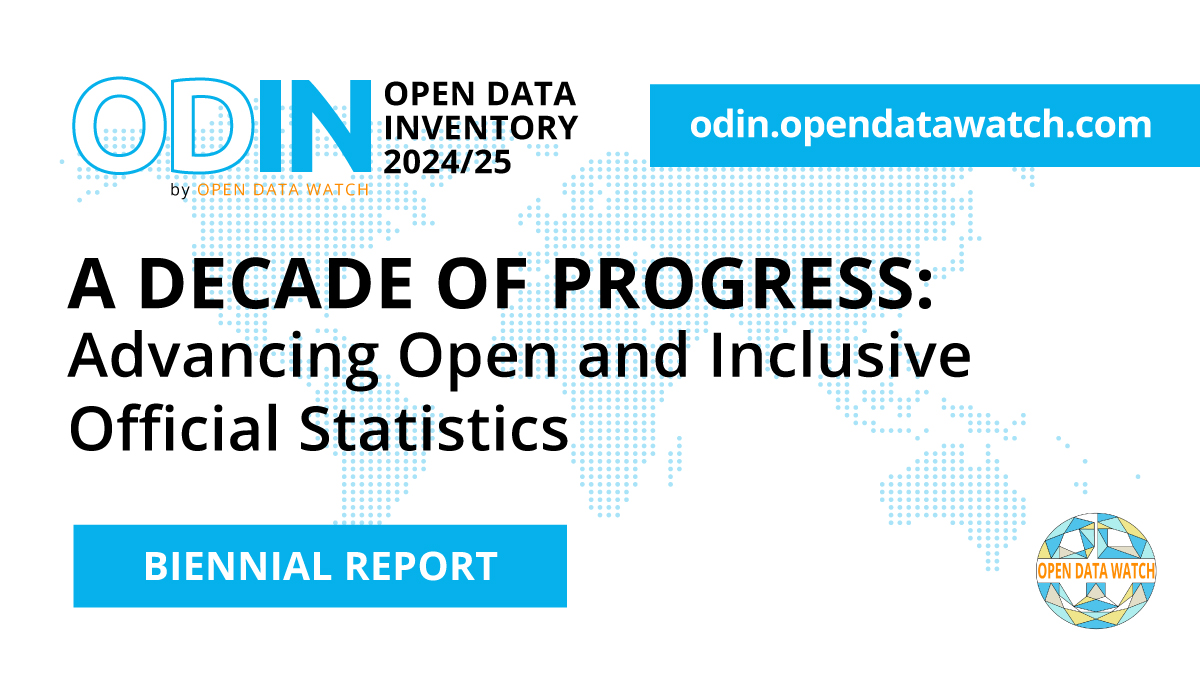 ODIN OPEN DATA INVENTORY 2024/25

by OPEN DATA WATCH

odin.opendatawatch.com

A DECADE OF PROGRESS: Advancing Open and Inclusive Official Statistics

BIENNIAL REPORT

OPEN DATA WATCH